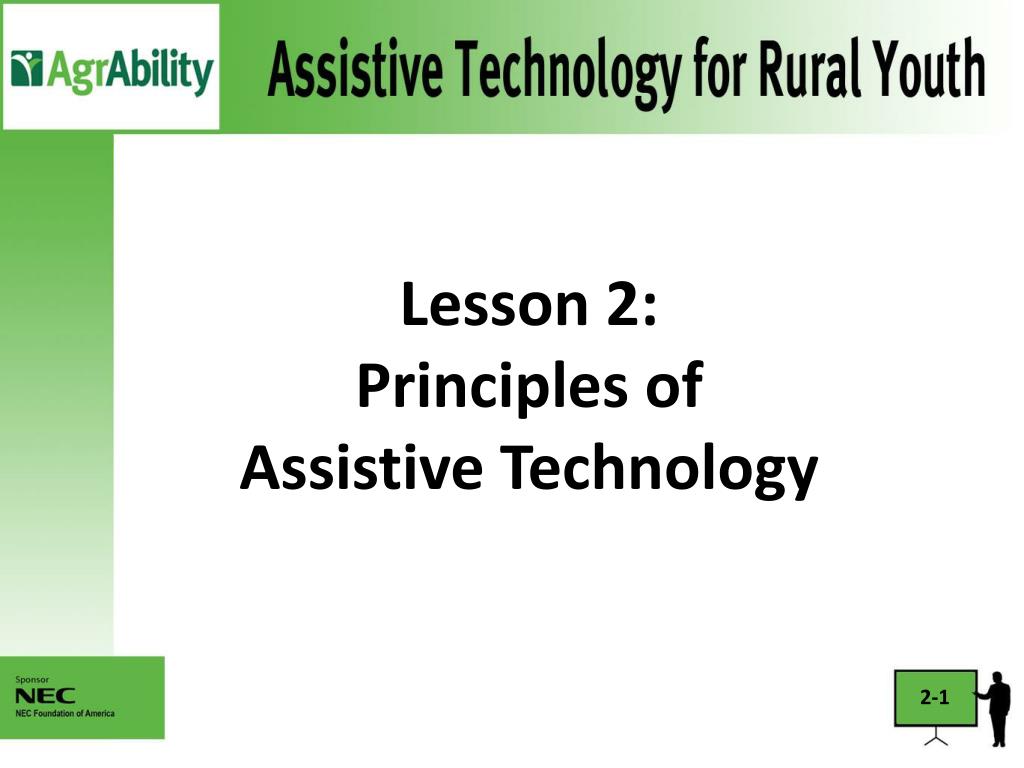 AgrAbility

Assistive Technology for Rural Youth

Lesson 2:
Principles of
Assistive Technology

Sponsor
NEC
NEC Foundation of America

2-1